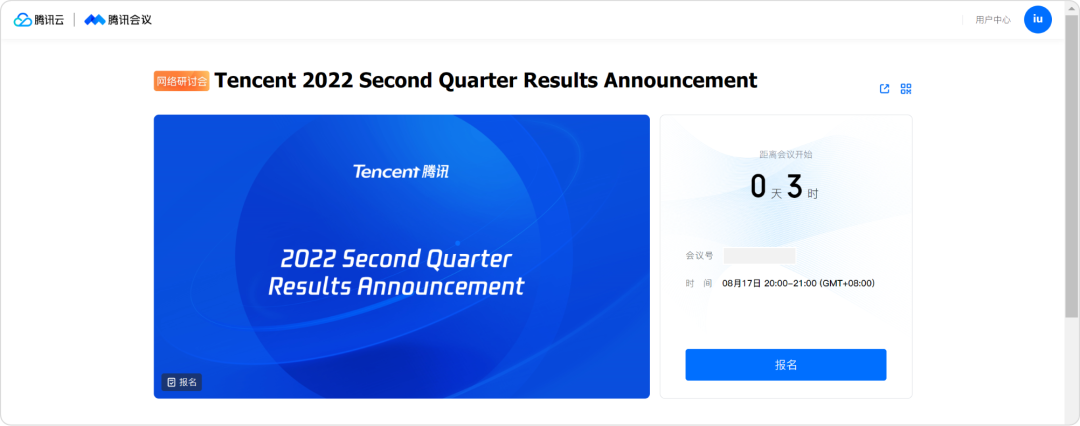 腾讯云 | 腾讯会议

用户中心 iu

网络研讨会 Tencent 2022 Second Quarter Results Announcement

Tencent 腾讯

2022 Second Quarter Results Announcement

报名

距离会议开始

0 天 3 时

会议号

时 间 08月17日 20:00~21:00 (GMT+08:00)

报名